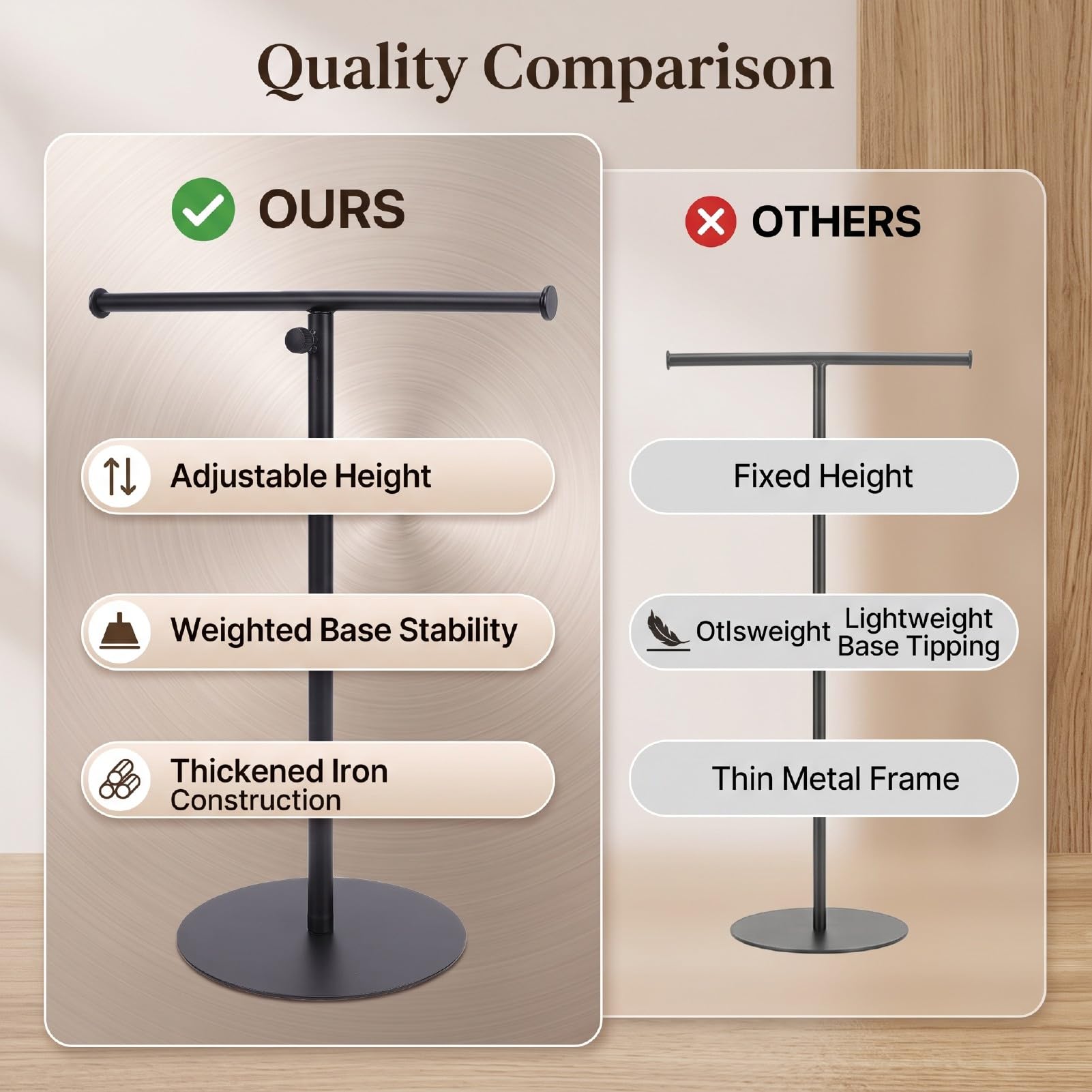 Quality Comparison

OURS

Adjustable Height

Weighted Base Stability

Thickened Iron Construction

OTHERS

Fixed Height

Otlsweight Lightweight Base Tipping

Thin Metal Frame